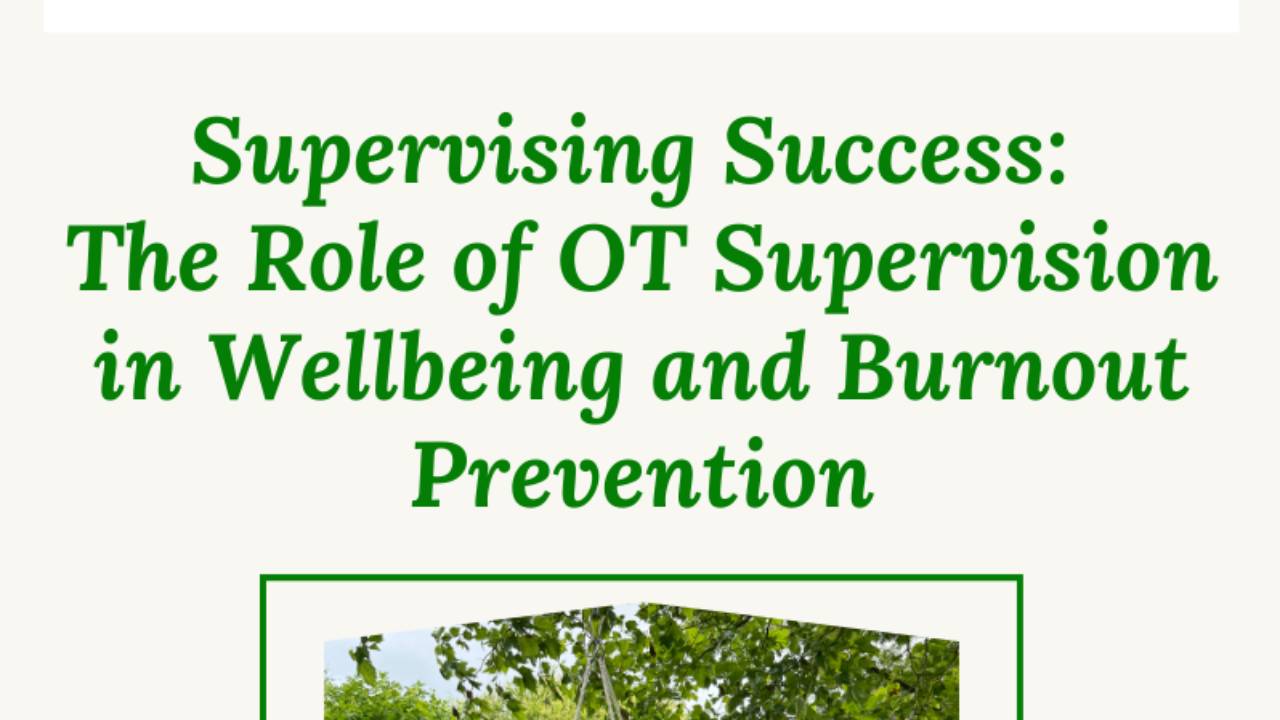 Supervising Success: The Role of OT Supervision in Wellbeing and Burnout Prevention